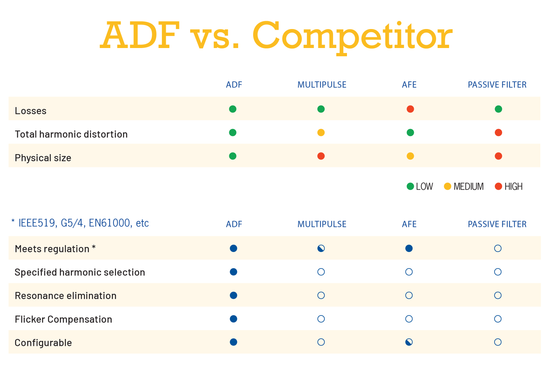 ADF vs. Competitor

| | ADF | MULTIPULSE | AFE | PASSIVE FILTER |
|---|---|---|---|---|
| Losses | | | | |
| Total harmonic distortion | | | | |
| Physical size | | | | |

LOW MEDIUM HIGH

| * IEEE519, G5/4, EN61000, etc | ADF | MULTIPULSE | AFE | PASSIVE FILTER |
|---|---|---|---|---|
| Meets regulation * | | | | |
| Specified harmonic selection | | | | |
| Resonance elimination | | | | |
| Flicker Compensation | | | | |
| Configurable | | | | |